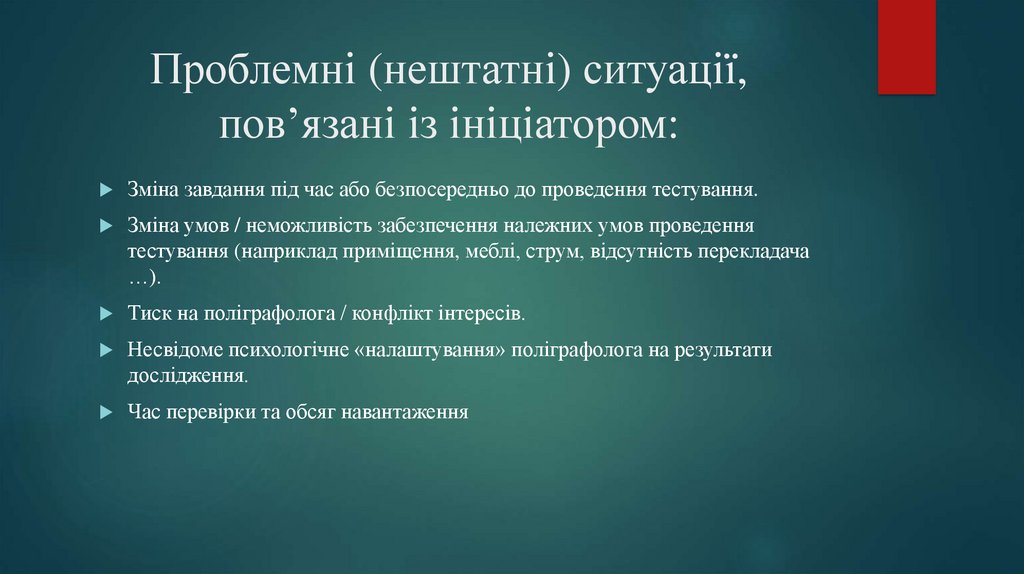 Проблемні (нештатні) ситуації, пов’язані із ініціатором:

Зміна завдання під час або безпосередньо до проведення тестування.

Зміна умов / неможливість забезпечення належних умов проведення тестування (наприклад приміщення, меблі, струм, відсутність перекладача …).

Тиск на поліграфолога / конфлікт інтересів.

Несвідоме психологічне «налаштування» поліграфолога на результати дослідження.

Час перевірки та обсяг навантаження